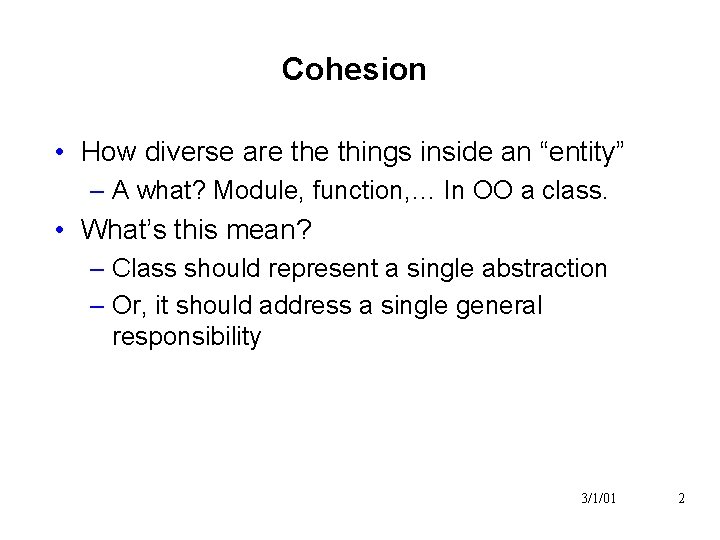 Cohesion

• How diverse are the things inside an “entity”
– A what? Module, function,… In OO a class.

• What’s this mean?
– Class should represent a single abstraction
– Or, it should address a single general responsibility

3/1/01 2